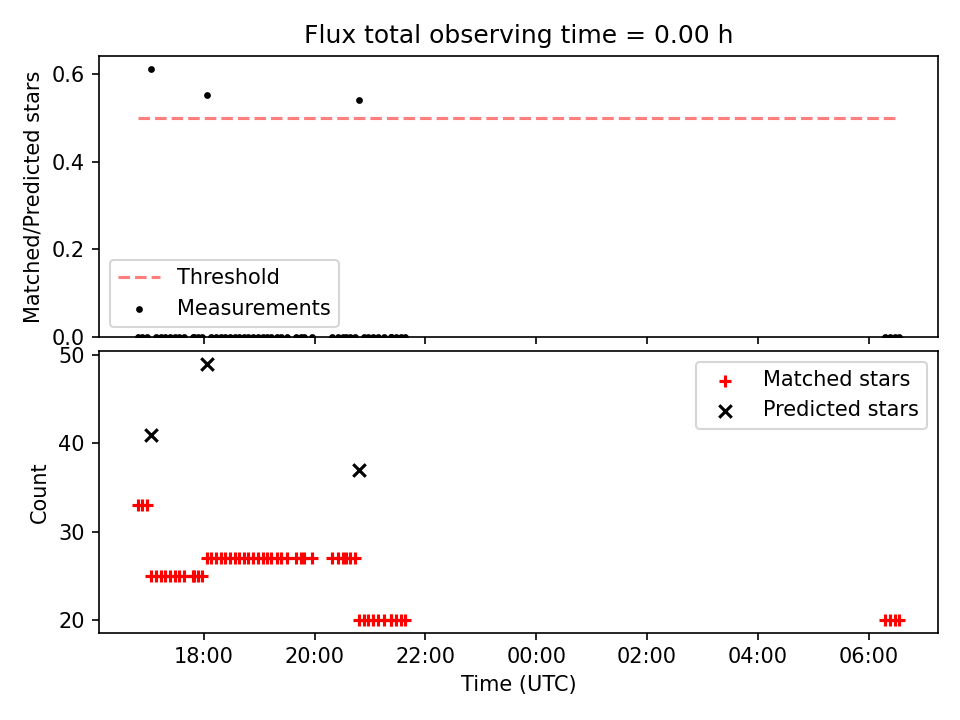 Flux total observing time = 0.00 h

Matched/Predicted stars

0.6
0.4
0.2
0.0

Threshold
Measurements

Count

50
40
30
20

Matched stars
Predicted stars

18:00
20:00
22:00
00:00
02:00
04:00
06:00

Time (UTC)